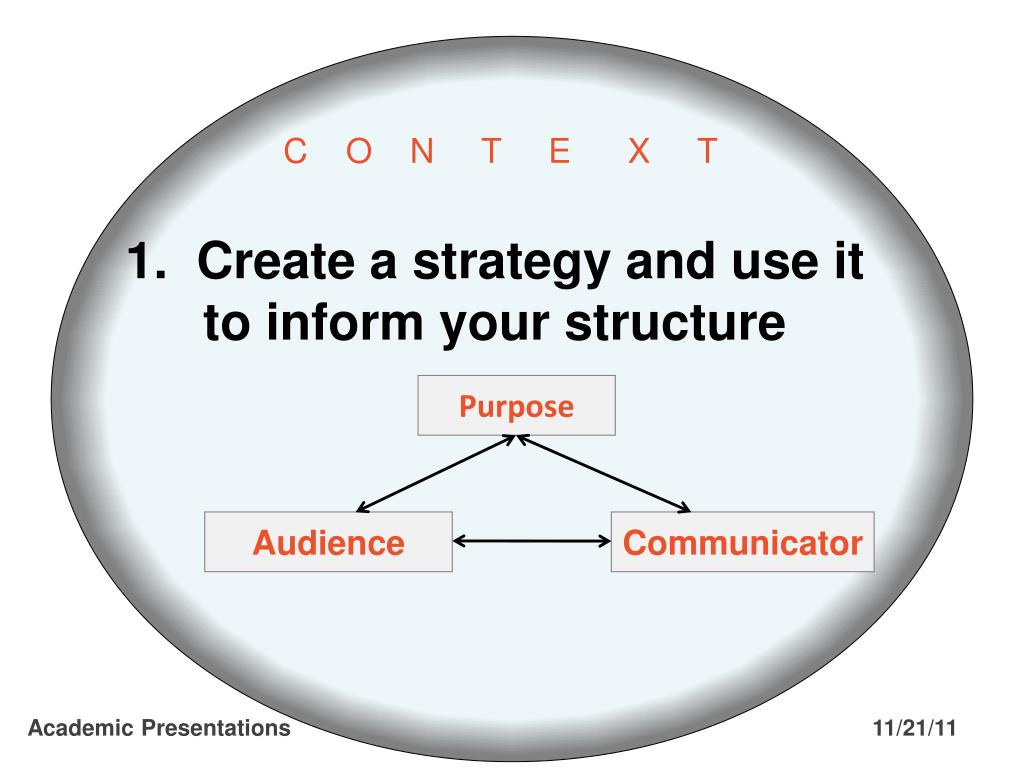 C O N T E X T

1. Create a strategy and use it to inform your structure

Purpose

Audience

Communicator

Academic Presentations

11/21/11